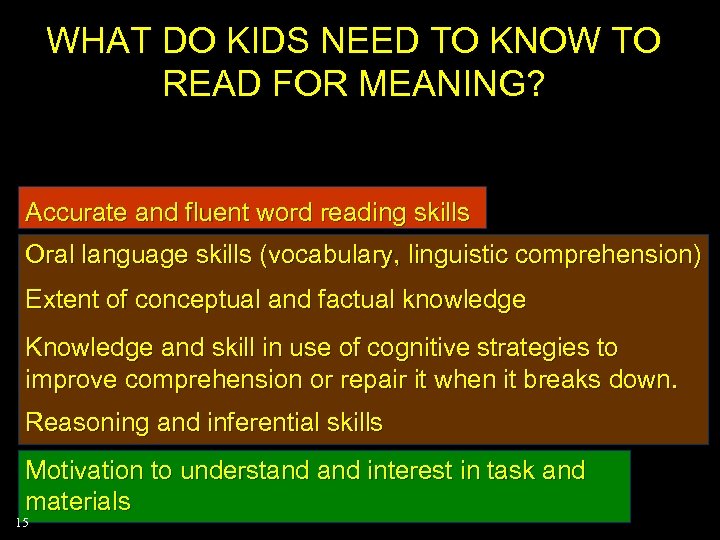 WHAT DO KIDS NEED TO KNOW TO READ FOR MEANING?

Accurate and fluent word reading skills

Oral language skills (vocabulary, linguistic comprehension)

Extent of conceptual and factual knowledge

Knowledge and skill in use of cognitive strategies to improve comprehension or repair it when it breaks down.

Reasoning and inferential skills

Motivation to understand and interest in task and materials

15